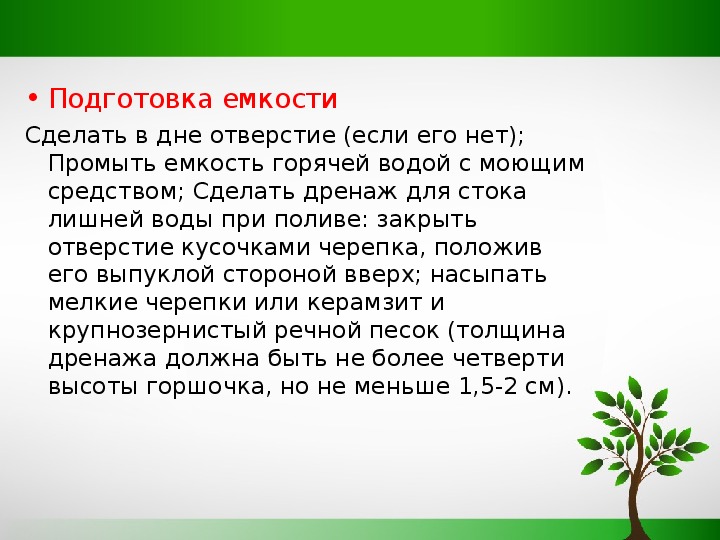 • Подготовка емкости

Сделать в дне отверстие (если его нет); Промыть емкость горячей водой с моющим средством; Сделать дренаж для стока лишней воды при поливе: закрыть отверстие кусочками черепка, положив его выпуклой стороной вверх; насыпать мелкие черепки или керамзит и крупнозернистый речной песок (толщина дренажа должна быть не более четверти высоты горшочка, но не меньше 1,5-2 см).